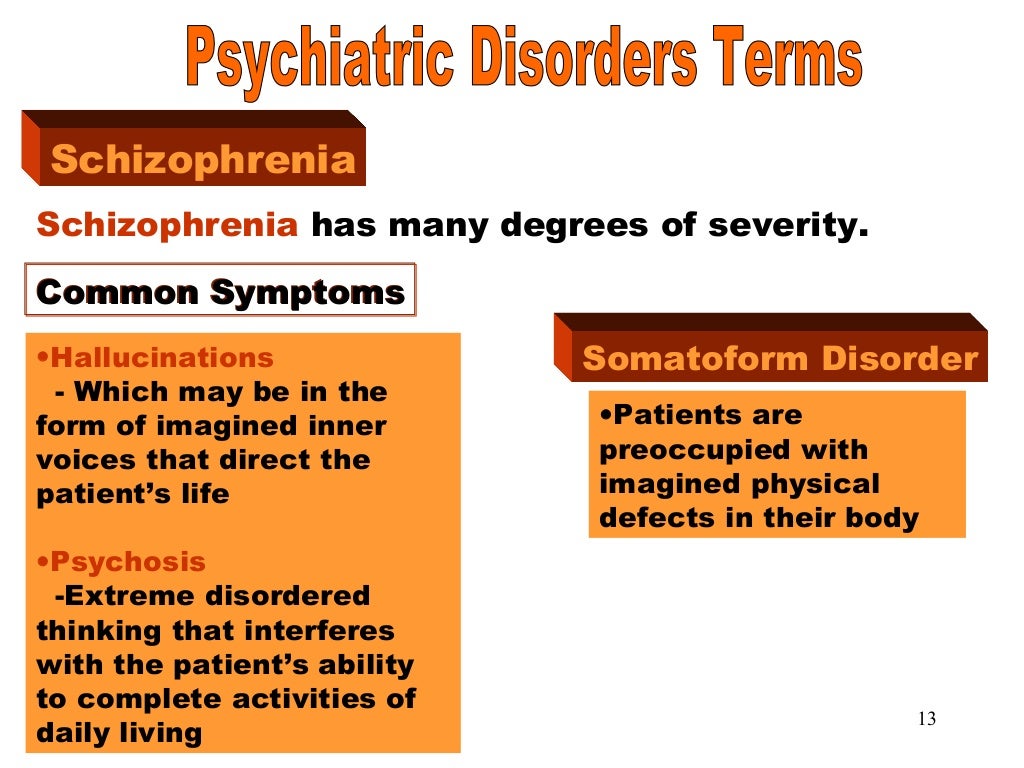 Psychiatric Disorders Terms

Schizophrenia

Schizophrenia has many degrees of severity.

Common Symptoms

•Hallucinations
- Which may be in the form of imagined inner voices that direct the patient's life

•Psychosis
-Extreme disordered thinking that interferes with the patient's ability to complete activities of daily living

Somatoform Disorder

•Patients are preoccupied with imagined physical defects in their body

13